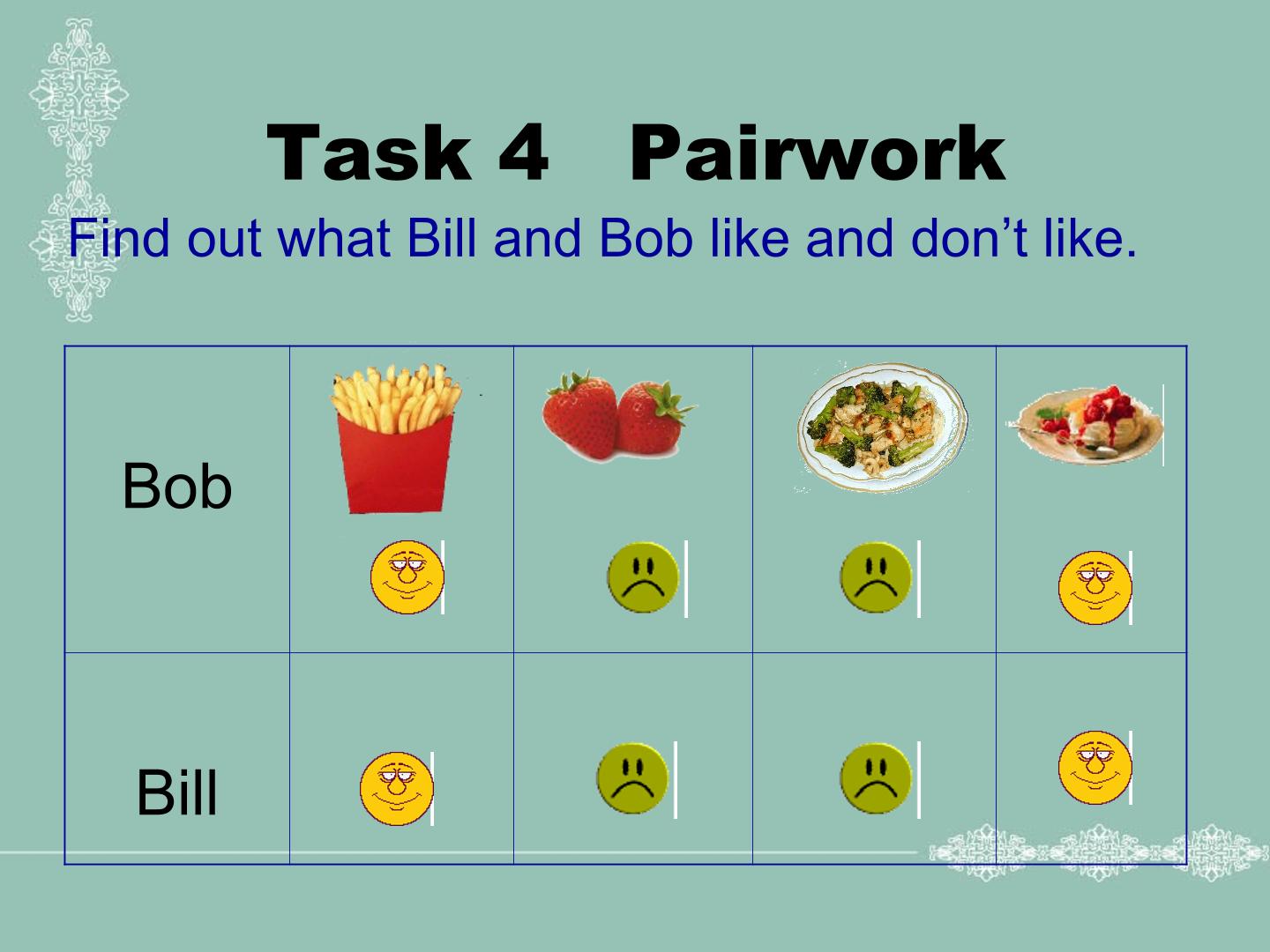 Task 4 Pairwork

Find out what Bill and Bob like and don’t like.

| Bob | | | | |
|---|---|---|---|---|
| Bill | | | | |